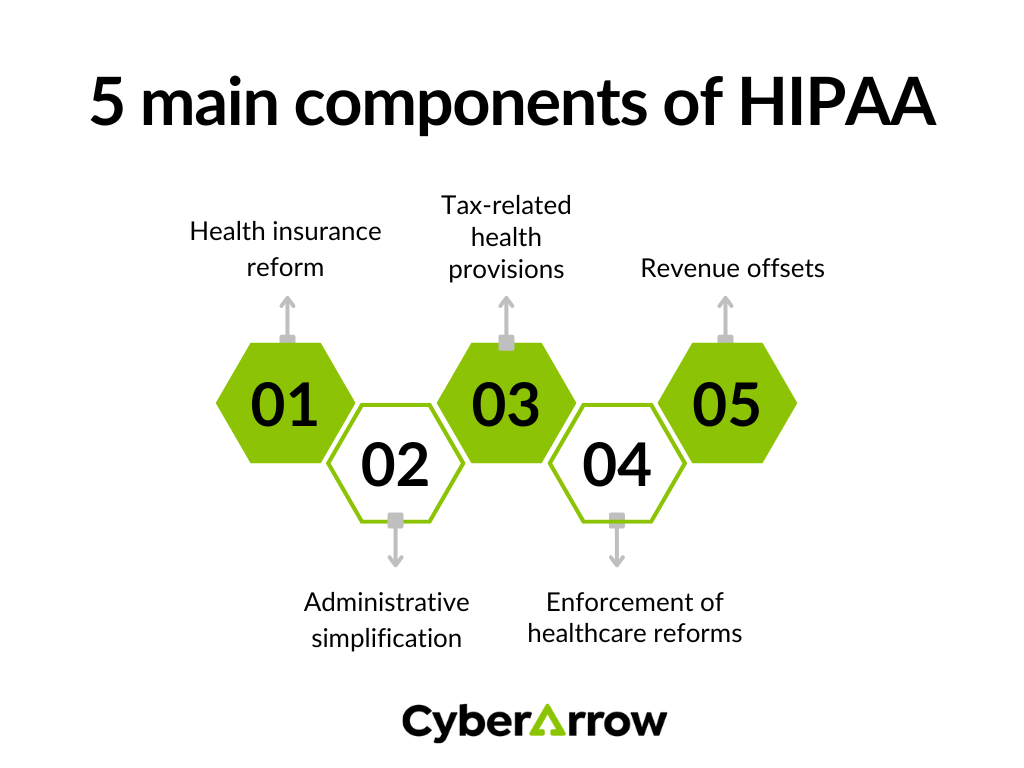 5 main components of HIPAA

Health insurance reform

01

02

Administrative simplification

Tax-related health provisions

03

04

Enforcement of healthcare reforms

Revenue offsets

05

CyberArrow